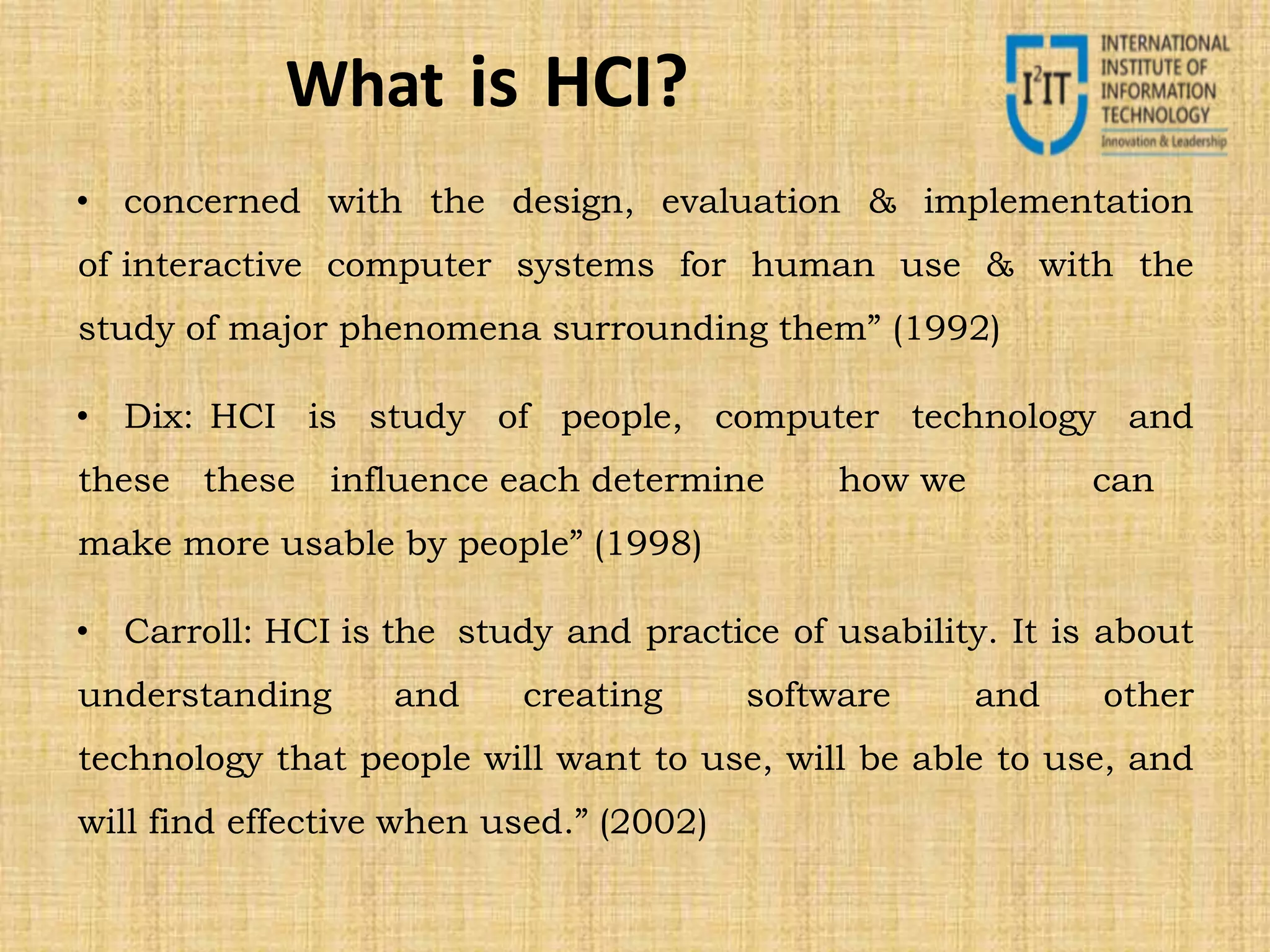 What is HCI?

$I^2IT$ INTERNATIONAL INSTITUTE OF INFORMATION TECHNOLOGY Innovation & Leadership

• concerned with the design, evaluation & implementation of interactive computer systems for human use & with the study of major phenomena surrounding them” (1992)

• Dix: HCI is study of people, computer technology and these these influence each determine how we can make more usable by people” (1998)

• Carroll: HCI is the study and practice of usability. It is about understanding and creating software and other technology that people will want to use, will be able to use, and will find effective when used.” (2002)